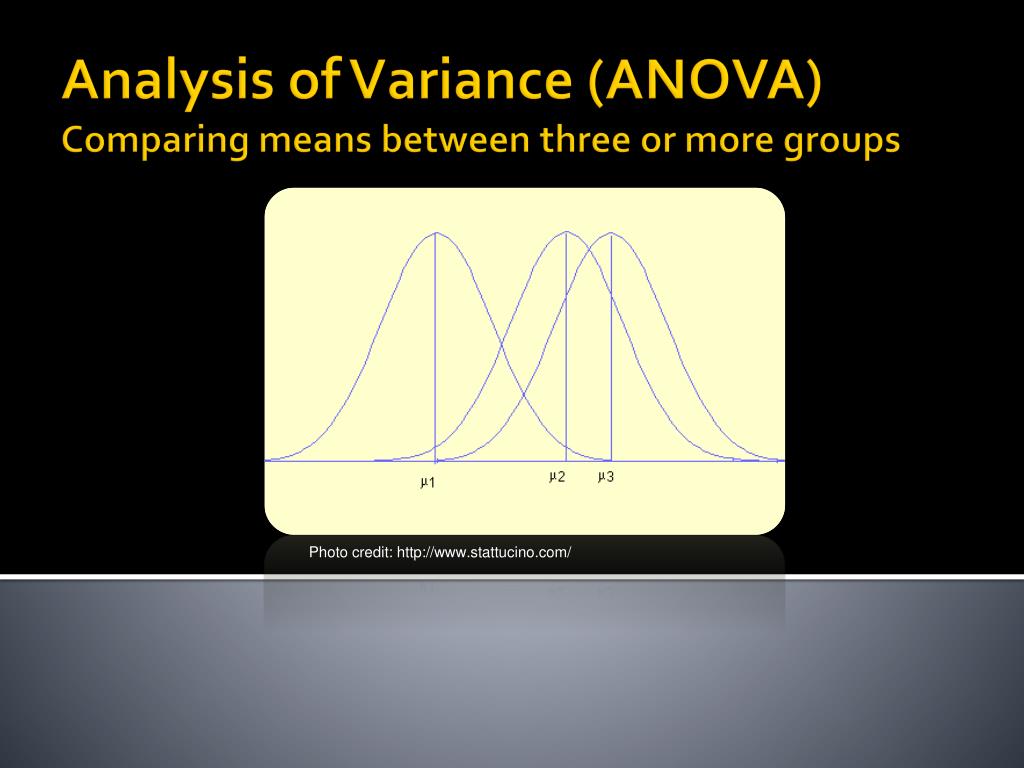 Analysis of Variance (ANOVA)
Comparing means between three or more groups

$\mu 1$
$\mu 2$
$\mu 3$

Photo credit: http://www.stattucino.com/